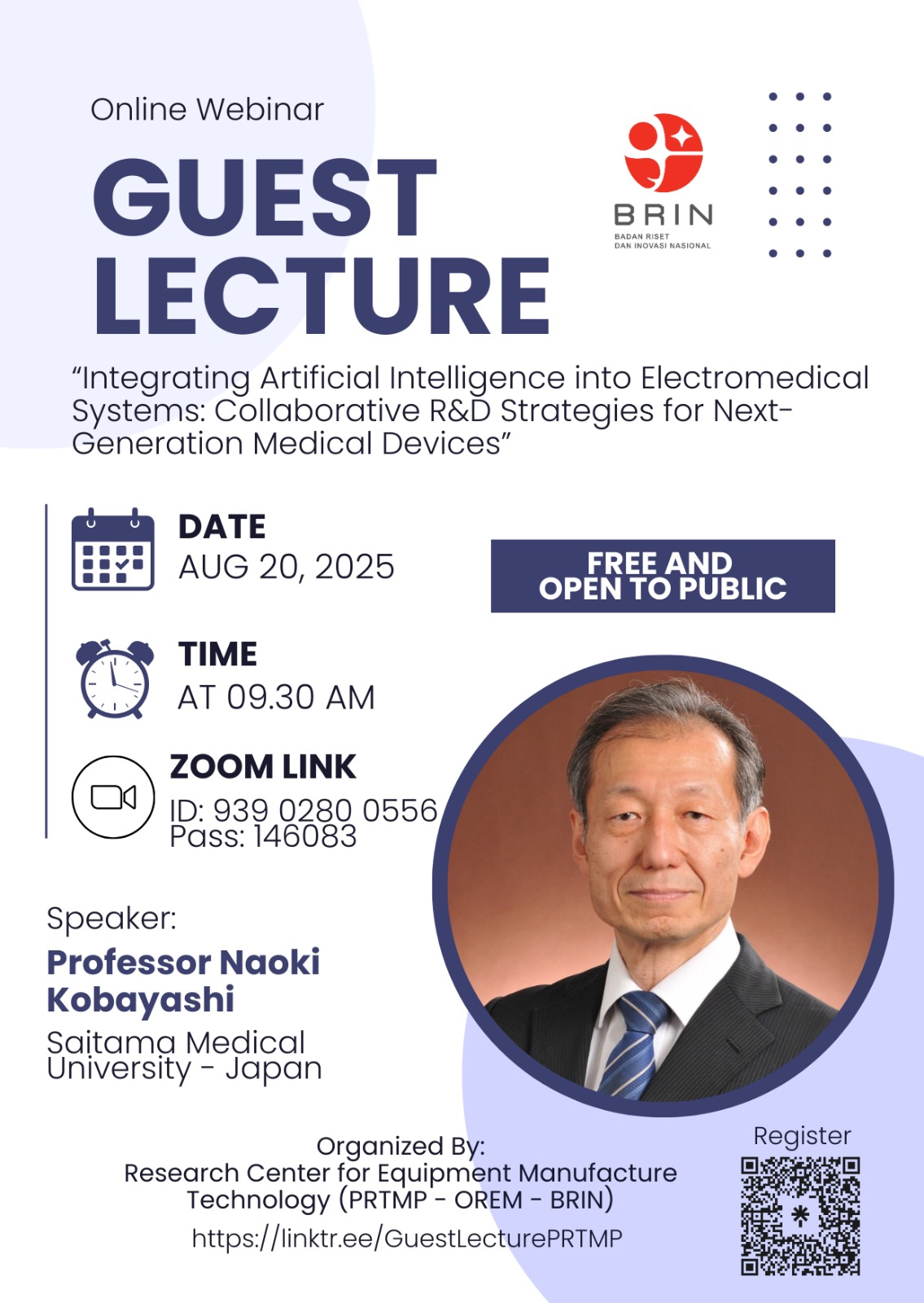 Online Webinar

GUEST LECTURE

BRIN
BADAN RISET DAN INOVASI NASIONAL

“Integrating Artificial Intelligence into Electromedical Systems: Collaborative R&D Strategies for Next-Generation Medical Devices”

DATE
AUG 20, 2025

FREE AND OPEN TO PUBLIC

TIME
AT 09.30 AM

ZOOM LINK
ID: 939 0280 0556
Pass: 146083

Speaker:
Professor Naoki Kobayashi
Saitama Medical University - Japan

Organized By:
Research Center for Equipment Manufacture Technology (PRTMP - OREM - BRIN)
https://linktr.ee/GuestLecturePRTMP

Register